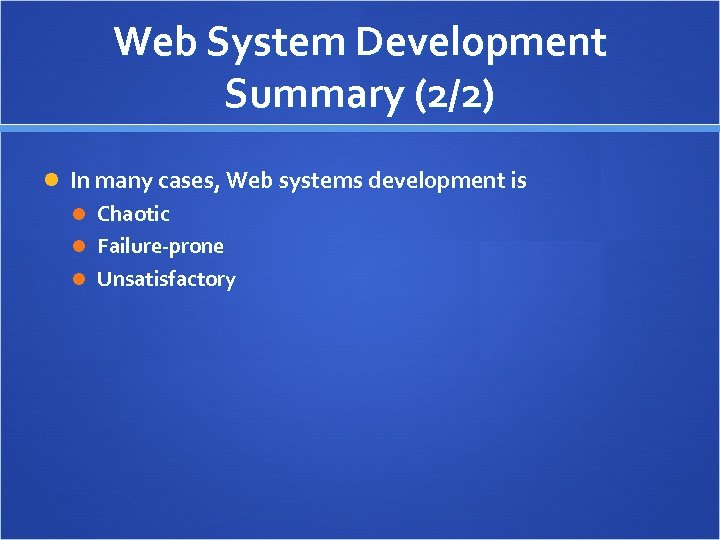 Web System Development Summary (2/2)

In many cases, Web systems development is

Chaotic

Failure-prone

Unsatisfactory